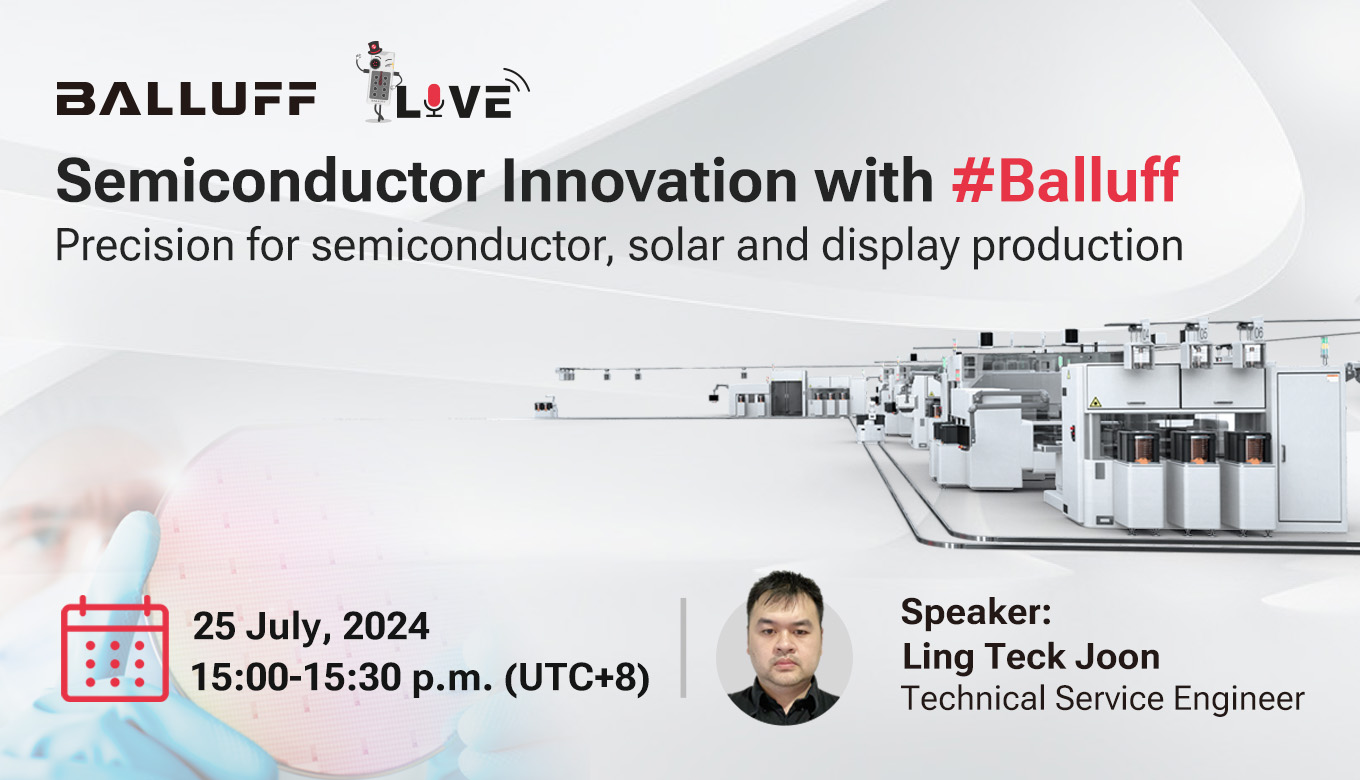 BALLUFF LIVE

Semiconductor Innovation with #Balluff

Precision for semiconductor, solar and display production

25 July, 2024
15:00-15:30 p.m. (UTC+8)

Speaker:
Ling Teck Joon
Technical Service Engineer